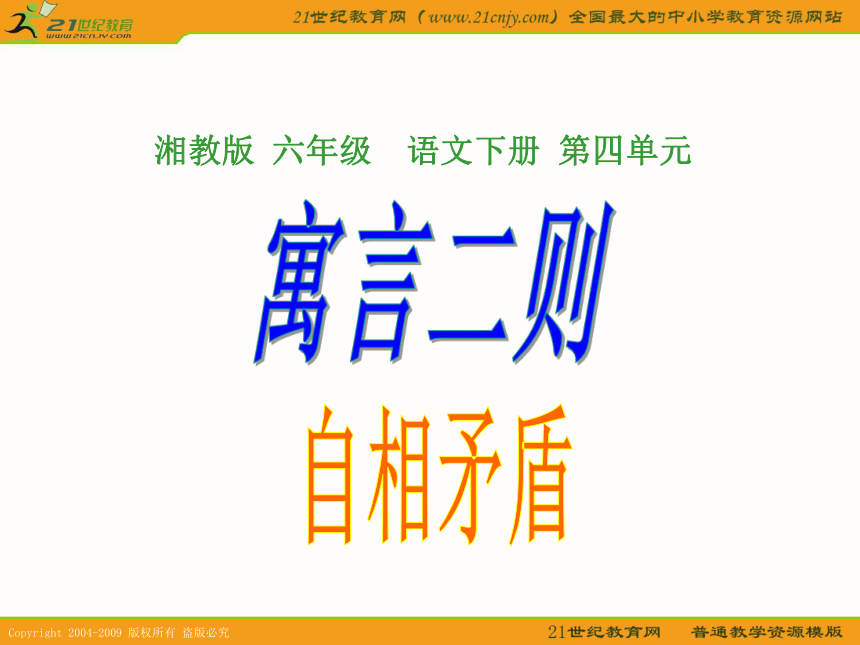 21世纪教育
www.21cnjy.com
21世纪教育网（www.21cnjy.com）全国最大的中小学教育资源网站

湘教版 六年级 语文下册 第四单元

寓言二则

自相矛盾

Copyright 2004-2009 版权所有 盗版必究
21世纪教育网 普通教学资源模版